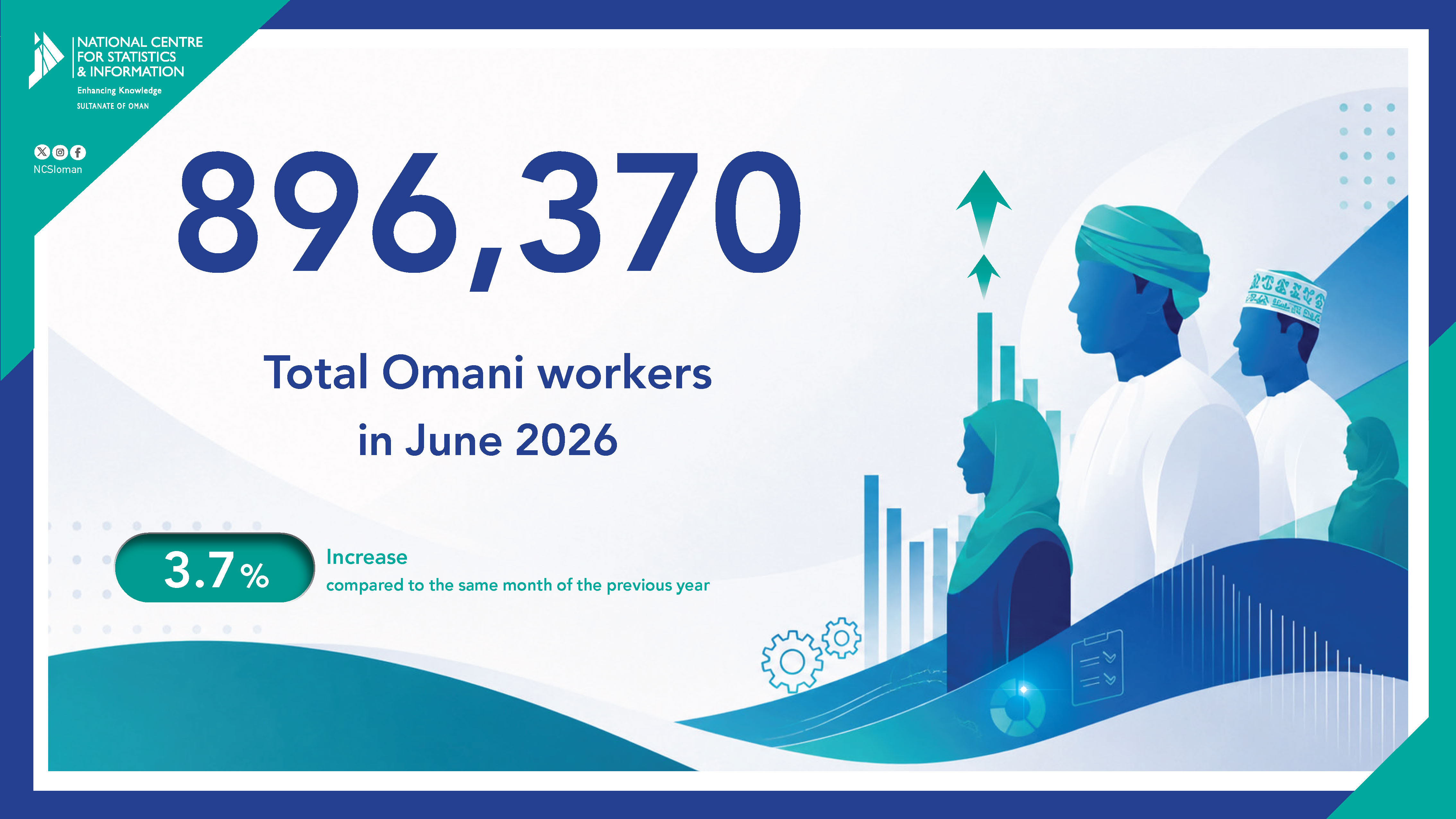 NATIONAL CENTRE FOR STATISTICS & INFORMATION
Enhancing Knowledge
SULTANATE OF OMAN

NCSIoman

896,370

Total Omani workers in June 2026

3.7%

Increase
compared to the same month of the previous year